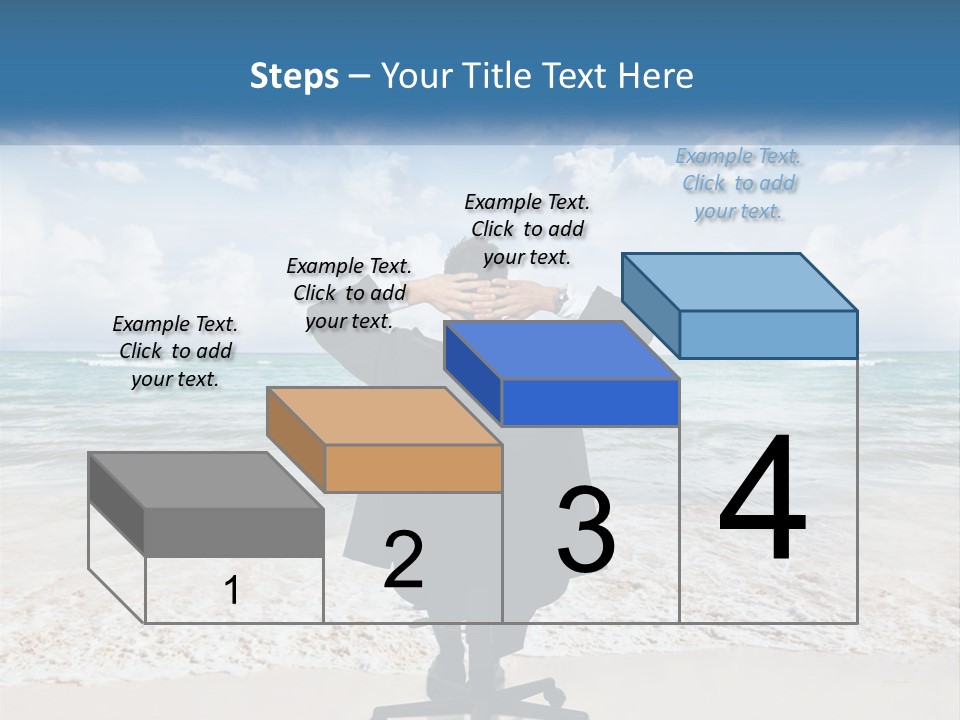 Steps – Your Title Text Here

Example Text. Click to add your text.

Example Text. Click to add your text.

Example Text. Click to add your text.

Example Text. Click to add your text.

1

2

3

4